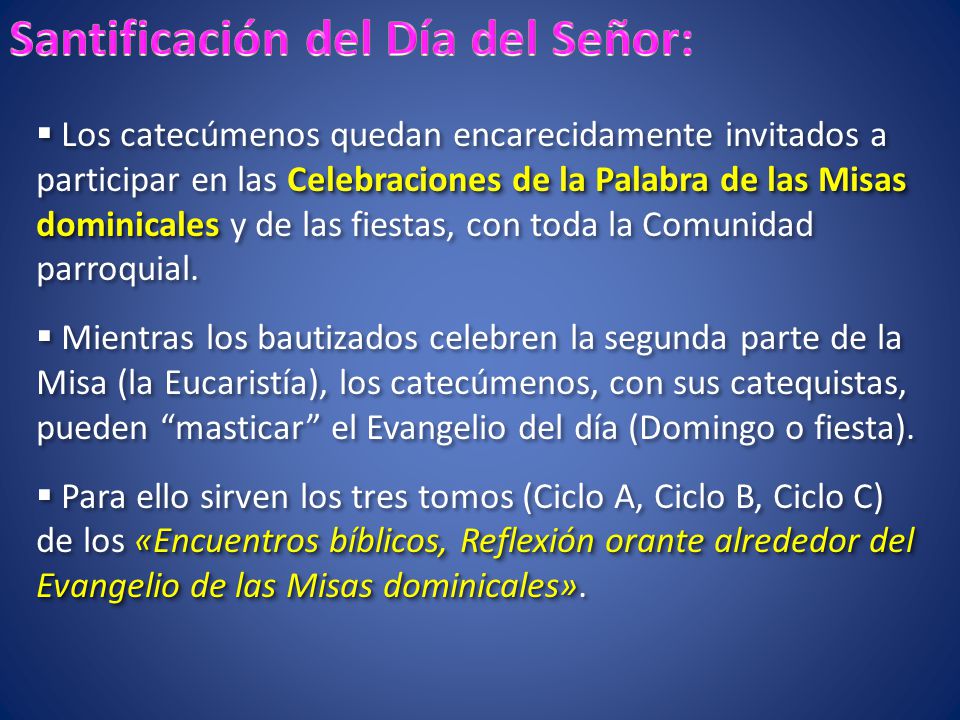 Santificación del Día del Señor:

▪ Los catecúmenos quedan encarecidamente invitados a participar en las Celebraciones de la Palabra de las Misas dominicales y de las fiestas, con toda la Comunidad parroquial.

▪ Mientras los bautizados celebren la segunda parte de la Misa (la Eucaristía), los catecúmenos, con sus catequistas, pueden “masticar” el Evangelio del día (Domingo o fiesta).

▪ Para ello sirven los tres tomos (Ciclo A, Ciclo B, Ciclo C) de los «Encuentros bíblicos, Reflexión orante alrededor del Evangelio de las Misas dominicales».